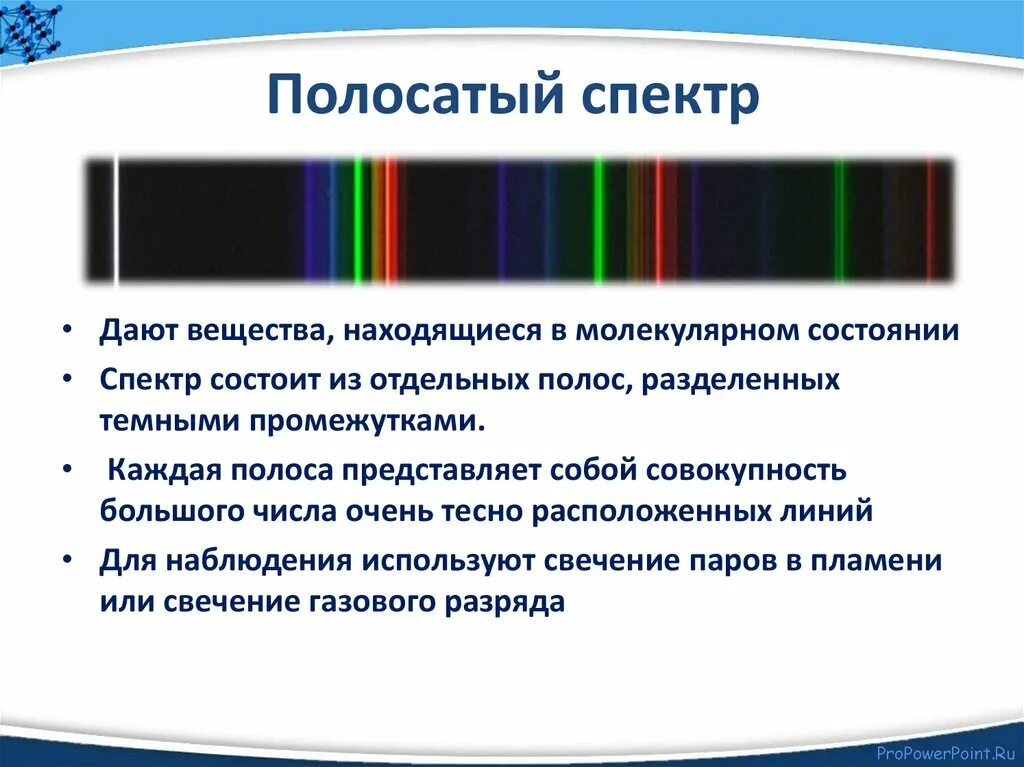 Полосатый спектр

• Дают вещества, находящиеся в молекулярном состоянии
• Спектр состоит из отдельных полос, разделенных темными промежутками.
• Каждая полоса представляет собой совокупность большого числа очень тесно расположенных линий
• Для наблюдения используют свечение паров в пламени или свечение газового разряда

ProPowerPoint.Ru